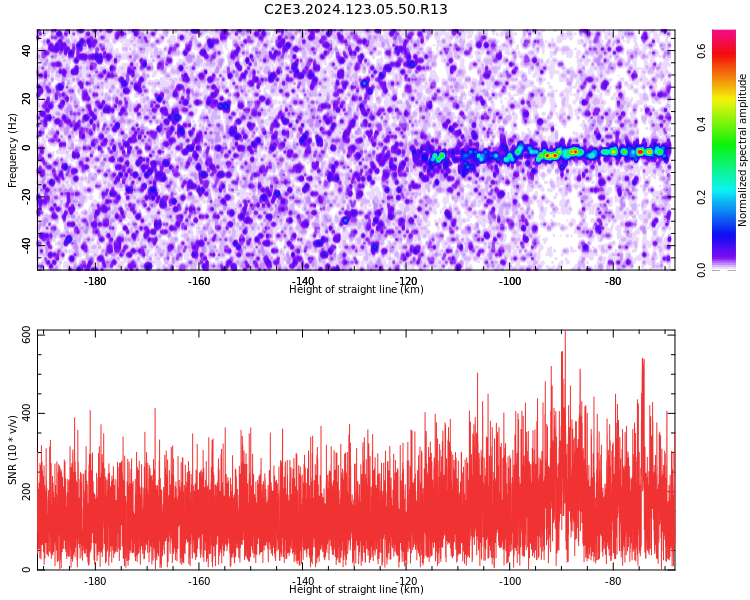 C2E3.2024.123.05.50.R13

Frequency (Hz)
40
20
0
-20
-40
-180
-160
-140
-120
-100
-80
Height of straight line (km)

Normalized spectral amplitude
0.0
0.2
0.4
0.6

SNR (10 * v/v)
600
400
200
0
-180
-160
-140
-120
-100
-80
Height of straight line (km)